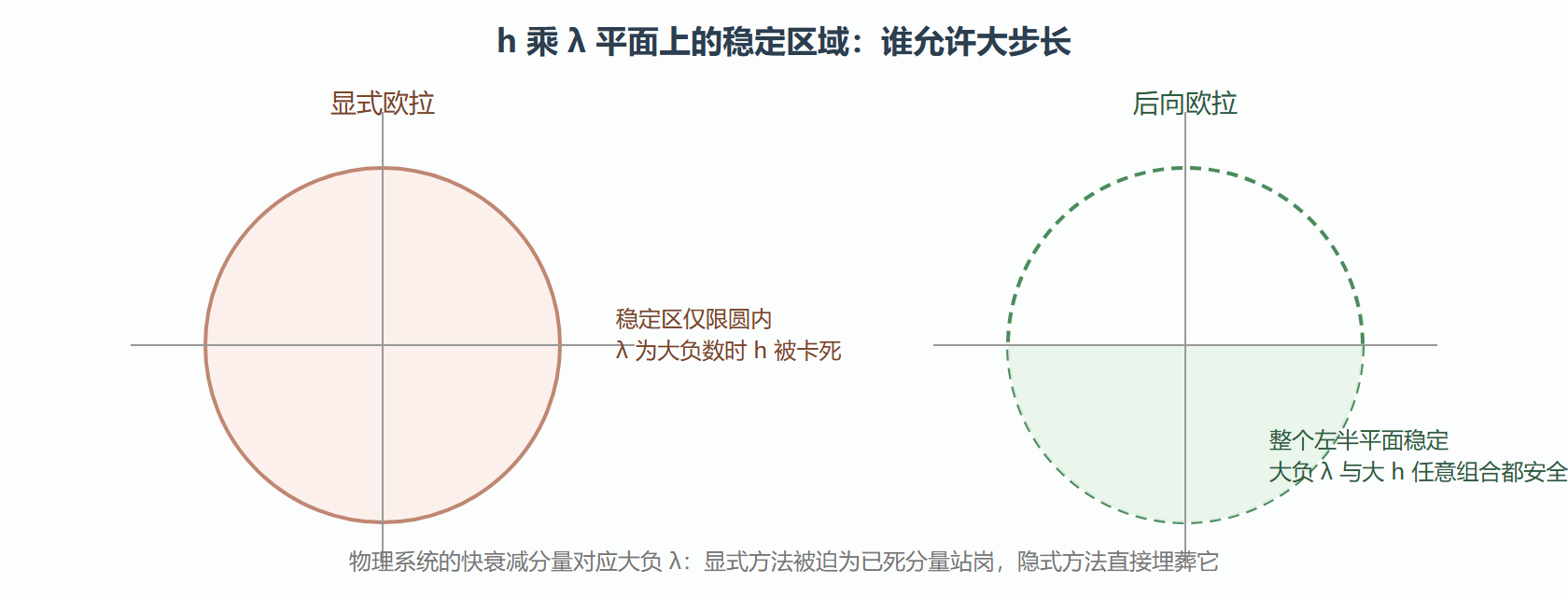 h 乘 λ 平面上的稳定区域：谁允许大步长

显式欧拉

稳定区仅限圆内
λ 为大负数时 h 被卡死

后向欧拉

整个左半平面稳定
大负 λ 与大 h 任意组合都安全

物理系统的快衰减分量对应大负 λ：显式方法被迫为已死分量站岗，隐式方法直接埋葬它